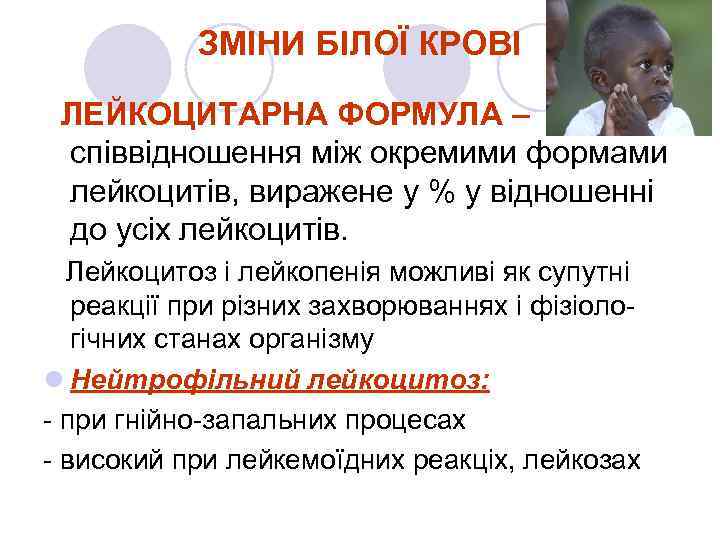 ЗМІНИ БІЛОЇ КРОВІ

ЛЕЙКОЦИТАРНА ФОРМУЛА – співвідношення між окремими формами лейкоцитів, виражене у % у відношенні до усіх лейкоцитів.

Лейкоцитоз і лейкопенія можливі як супутні реакції при різних захворюваннях і фізіологічних станах організму

Нейтрофільний лейкоцитоз:

- при гнійно-запальних процесах

- високий при лейкемоїдних реакціх, лейкозах